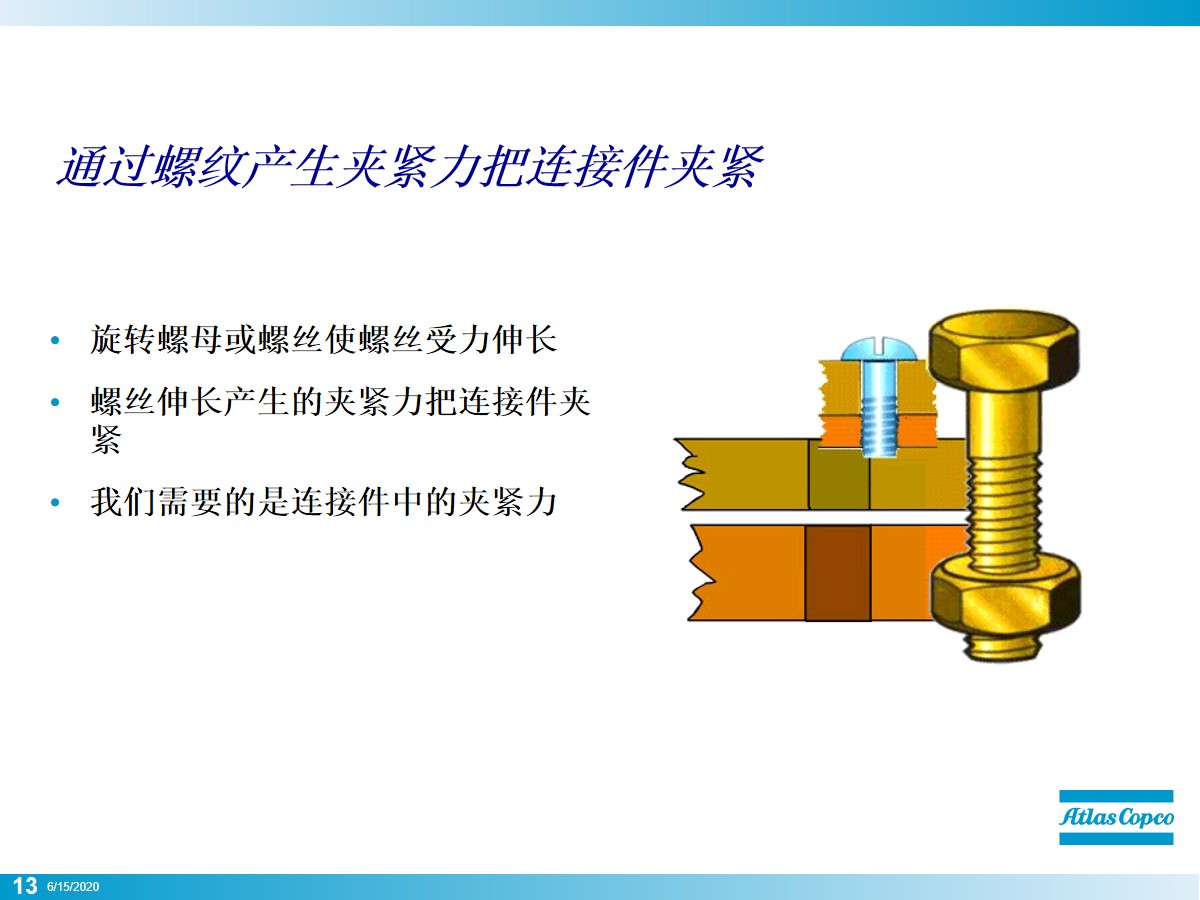 通过螺纹产生夹紧力把连接件夹紧

• 旋转螺母或螺丝使螺丝受力伸长

• 螺丝伸长产生的夹紧力把连接件夹紧

• 我们需要的是连接件中的夹紧力

Atlas Copco

13 6/15/2020